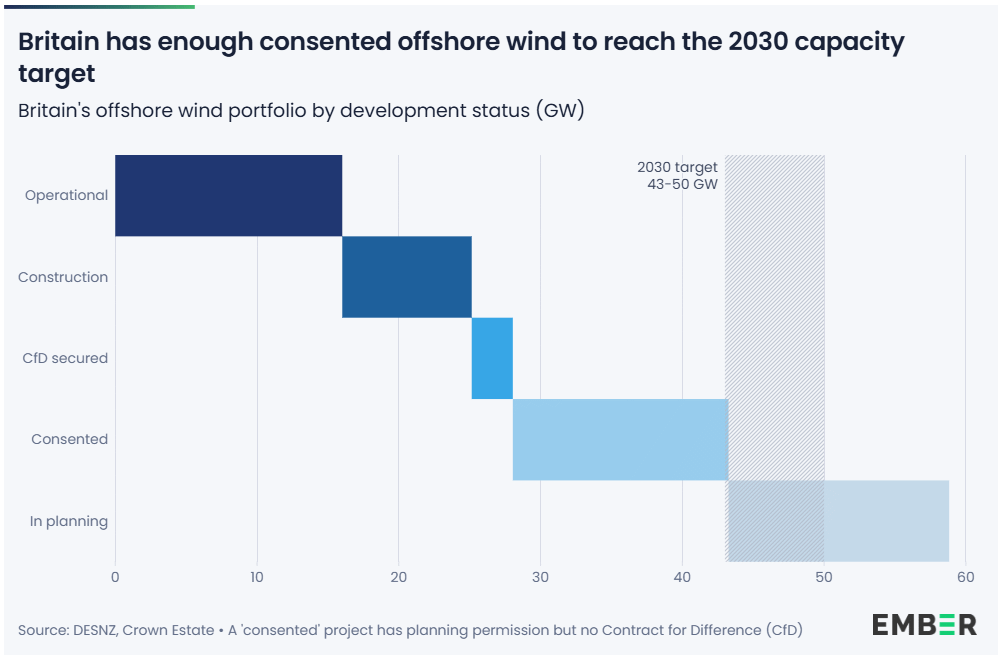 Britain has enough consented offshore wind to reach the 2030 capacity target

Britain's offshore wind portfolio by development status (GW)

2030 target
43-50 GW

Operational
Construction
CfD secured
Consented
In planning

0
10
20
30
40
50
60

Source: DESNZ, Crown Estate • A 'consented' project has planning permission but no Contract for Difference (CfD)

EMBER